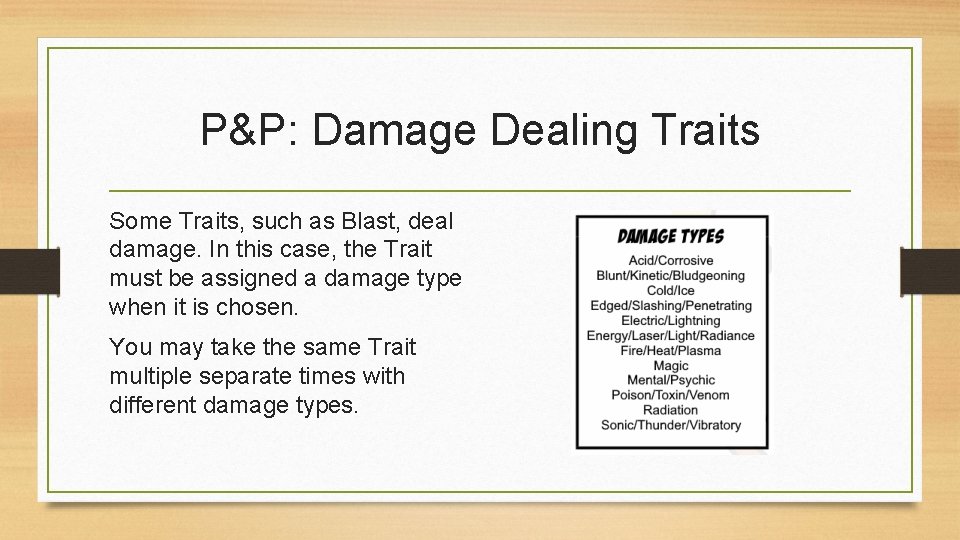 P&P: Damage Dealing Traits

Some Traits, such as Blast, deal damage. In this case, the Trait must be assigned a damage type when it is chosen.

You may take the same Trait multiple separate times with different damage types.

DAMAGE TYPES
Acid/Corrosive
Blunt/Kinetic/Bludgeoning
Cold/Ice
Edged/Slashing/Penetrating
Electric/Lightning
Energy/Laser/Light/Radiance
Fire/Heat/Plasma
Magic
Mental/Psychic
Poison/Toxin/Venom
Radiation
Sonic/Thunder/Vibratory